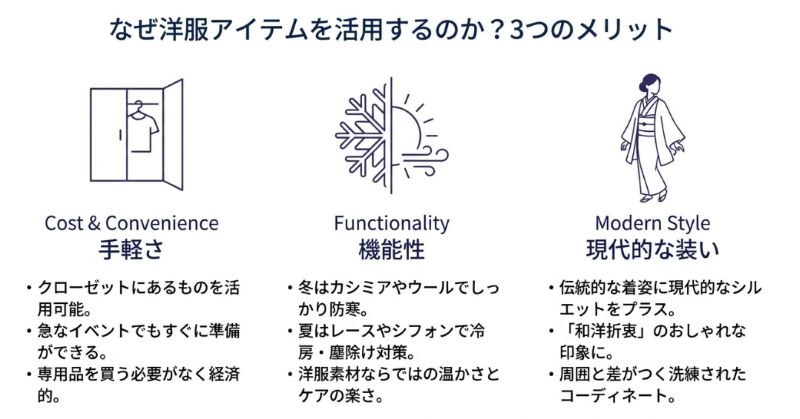 なぜ洋服アイテムを活用するのか？3つのメリット

Cost & Convenience
手軽さ

・クローゼットにあるものを活用可能。
・急なイベントでもすぐに準備ができる。
・専用品を買う必要がなく経済的。

Functionality
機能性

・冬はカシミアやウールでしっかり防寒。
・夏はレースやシフォンで冷房・塵除け対策。
・洋服素材ならではの温かさとケアの楽さ。

Modern Style
現代的な装い

・伝統的な着姿に現代的なシルエットをプラス。
・「和洋折衷」のおしゃれな印象に。
・周囲と差がつく洗練されたコーディネート。